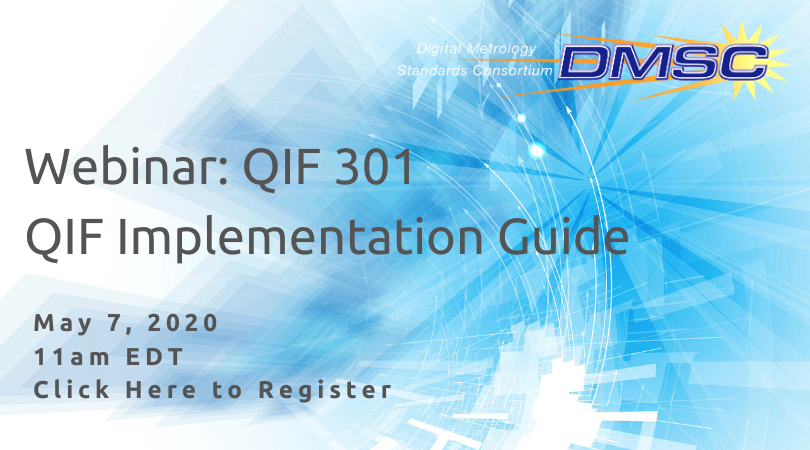 Digital Metrology Standards Consortium
DMSC

Webinar: QIF 301
QIF Implementation Guide

May 7, 2020
11am EDT
Click Here to Register